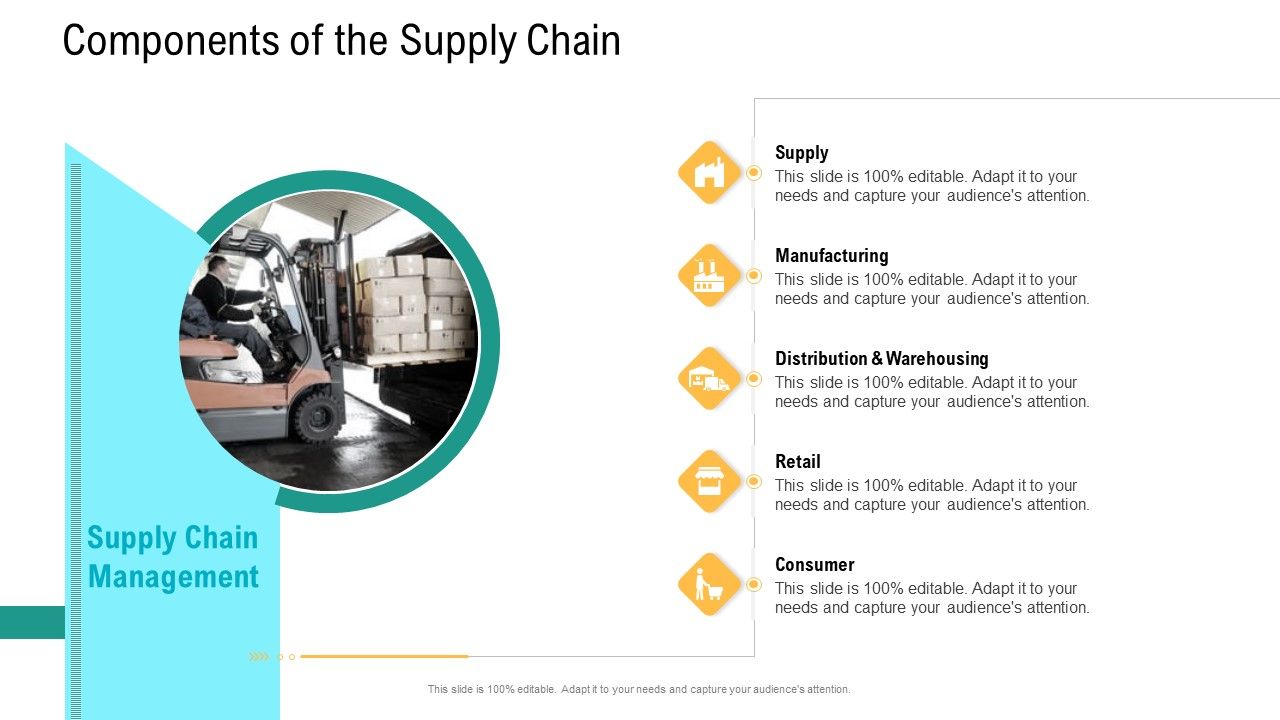 Components of the Supply Chain

Supply Chain Management

Supply
This slide is 100% editable. Adapt it to your needs and capture your audience's attention.

Manufacturing
This slide is 100% editable. Adapt it to your needs and capture your audience's attention.

Distribution & Warehousing
This slide is 100% editable. Adapt it to your needs and capture your audience's attention.

Retail
This slide is 100% editable. Adapt it to your needs and capture your audience's attention.

Consumer
This slide is 100% editable. Adapt it to your needs and capture your audience's attention.

This slide is 100% editable. Adapt it to your needs and capture your audience's attention.